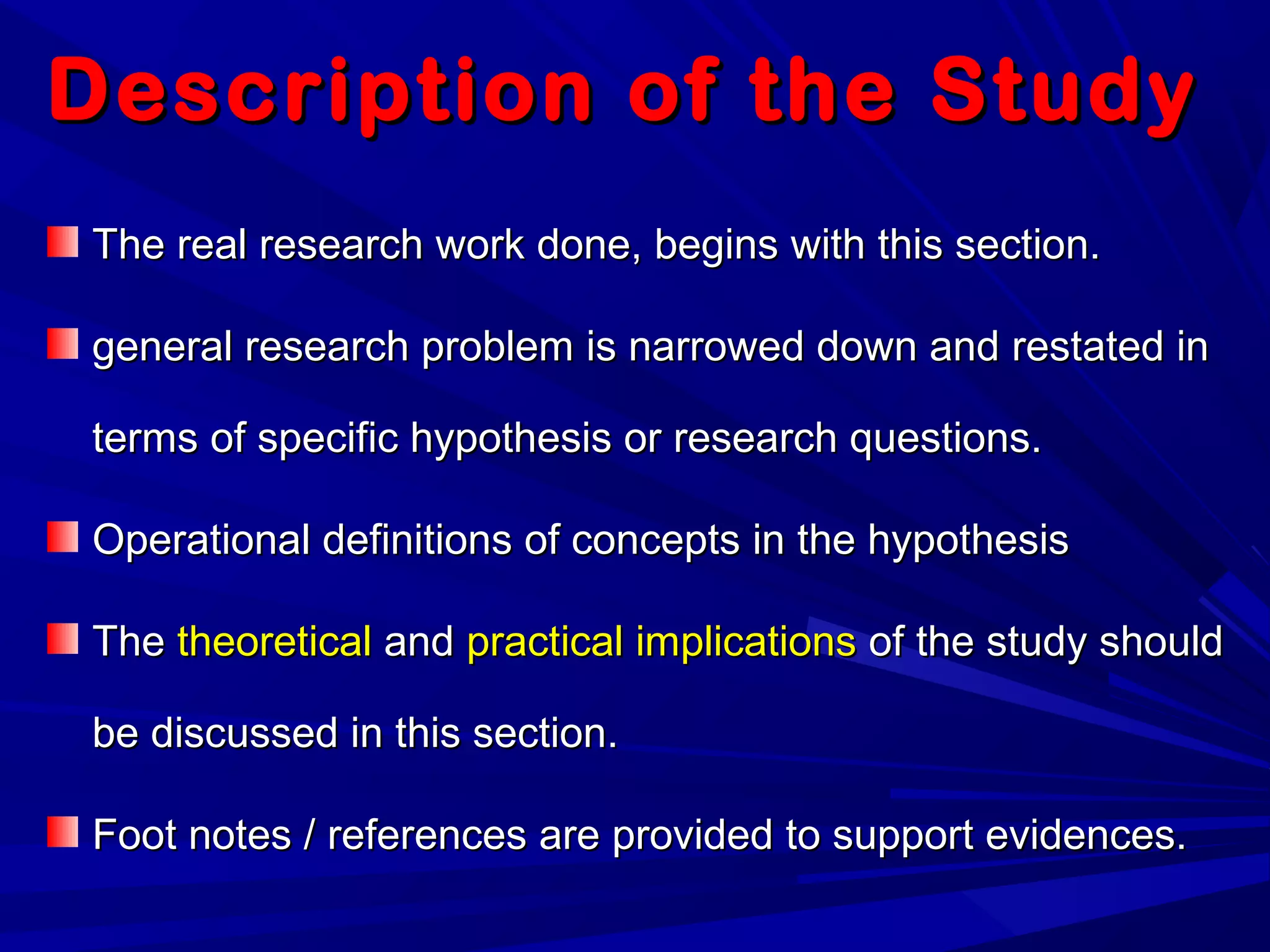 Description of the Study

The real research work done, begins with this section.

general research problem is narrowed down and restated in terms of specific hypothesis or research questions.

Operational definitions of concepts in the hypothesis

The theoretical and practical implications of the study should be discussed in this section.

Foot notes / references are provided to support evidences.